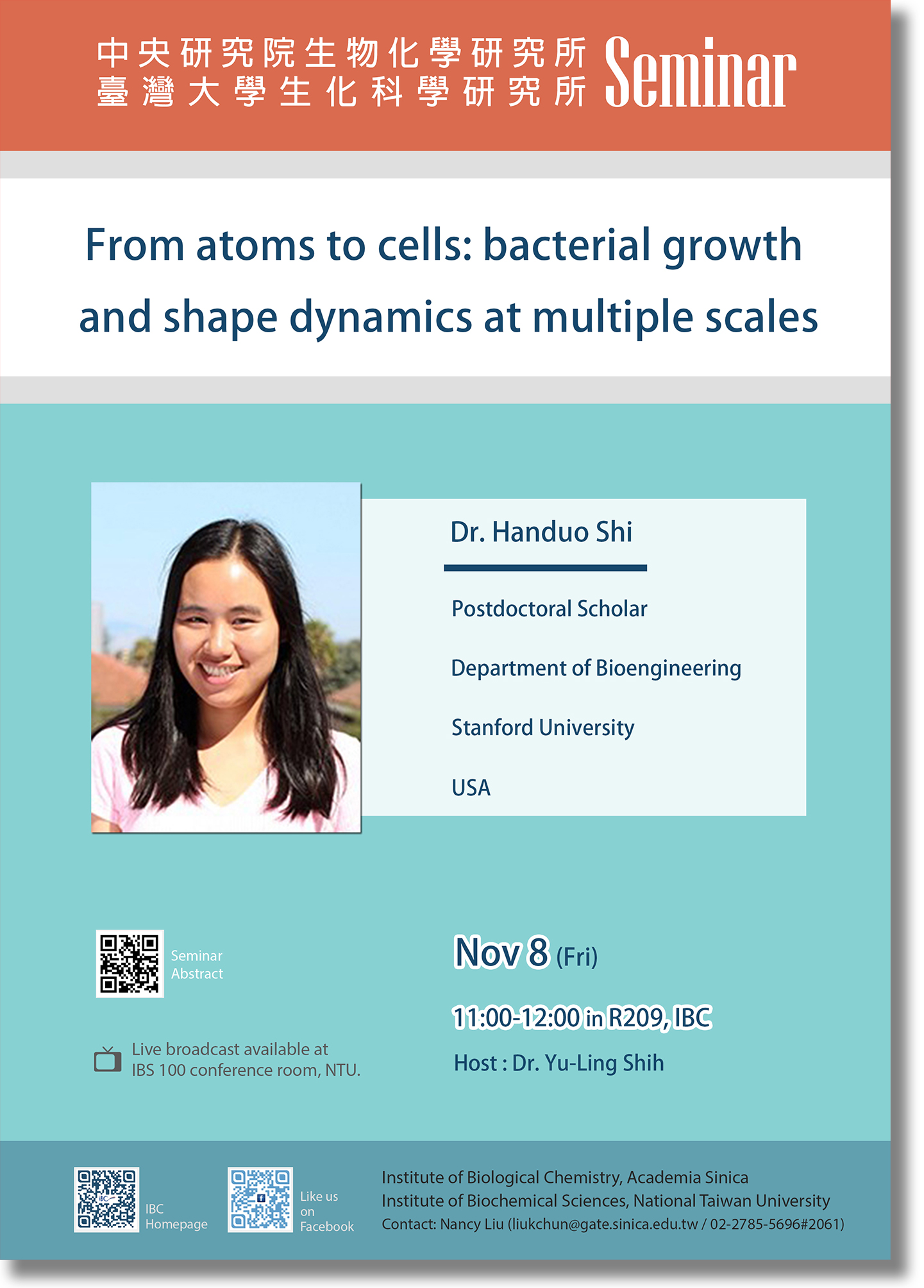 中央研究院生物化學研究所
臺灣大學生化科學研究所 Seminar

From atoms to cells: bacterial growth and shape dynamics at multiple scales

Dr. Handuo Shi

Postdoctoral Scholar

Department of Bioengineering

Stanford University

USA

Seminar Abstract

Live broadcast available at IBS 100 conference room, NTU.

Nov 8 (Fri)

11:00-12:00 in R209, IBC

Host : Dr. Yu-Ling Shih

IBC Homepage

Like us on Facebook

Institute of Biological Chemistry, Academia Sinica
Institute of Biochemical Sciences, National Taiwan University
Contact: Nancy Liu (liukchun@gate.sinica.edu.tw / 02-2785-5696#2061)